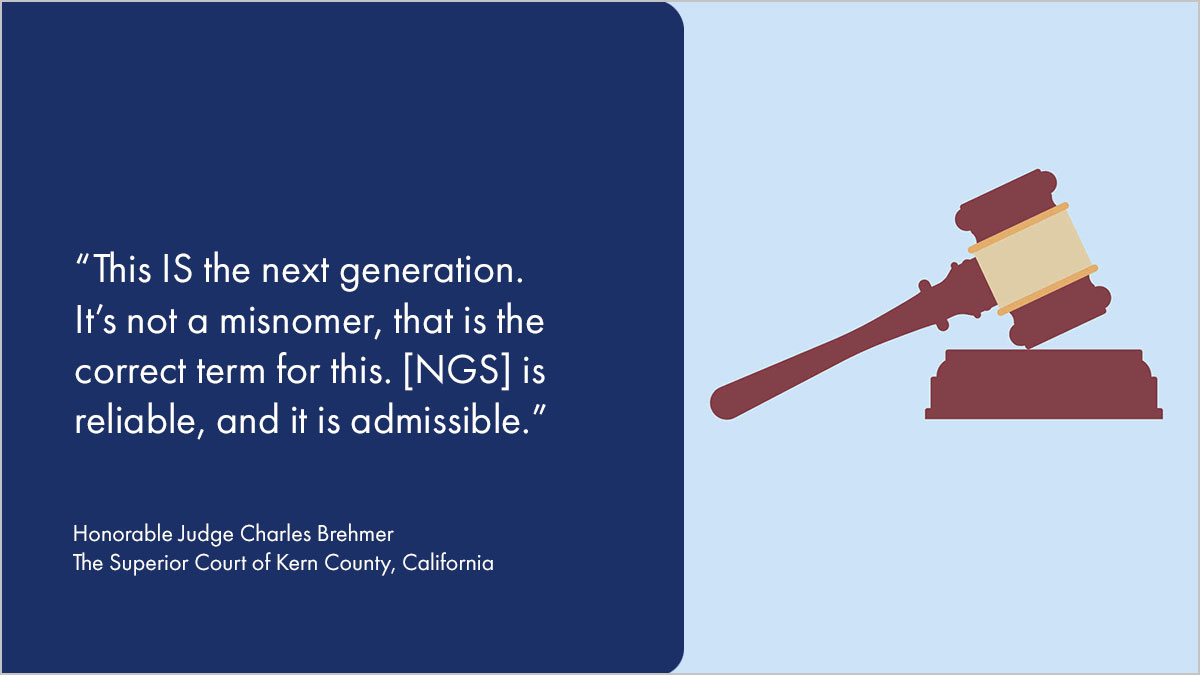 “This IS the next generation. It’s not a misnomer, that is the correct term for this. [NGS] is reliable, and it is admissible.”

Honorable Judge Charles Brehmer
The Superior Court of Kern County, California